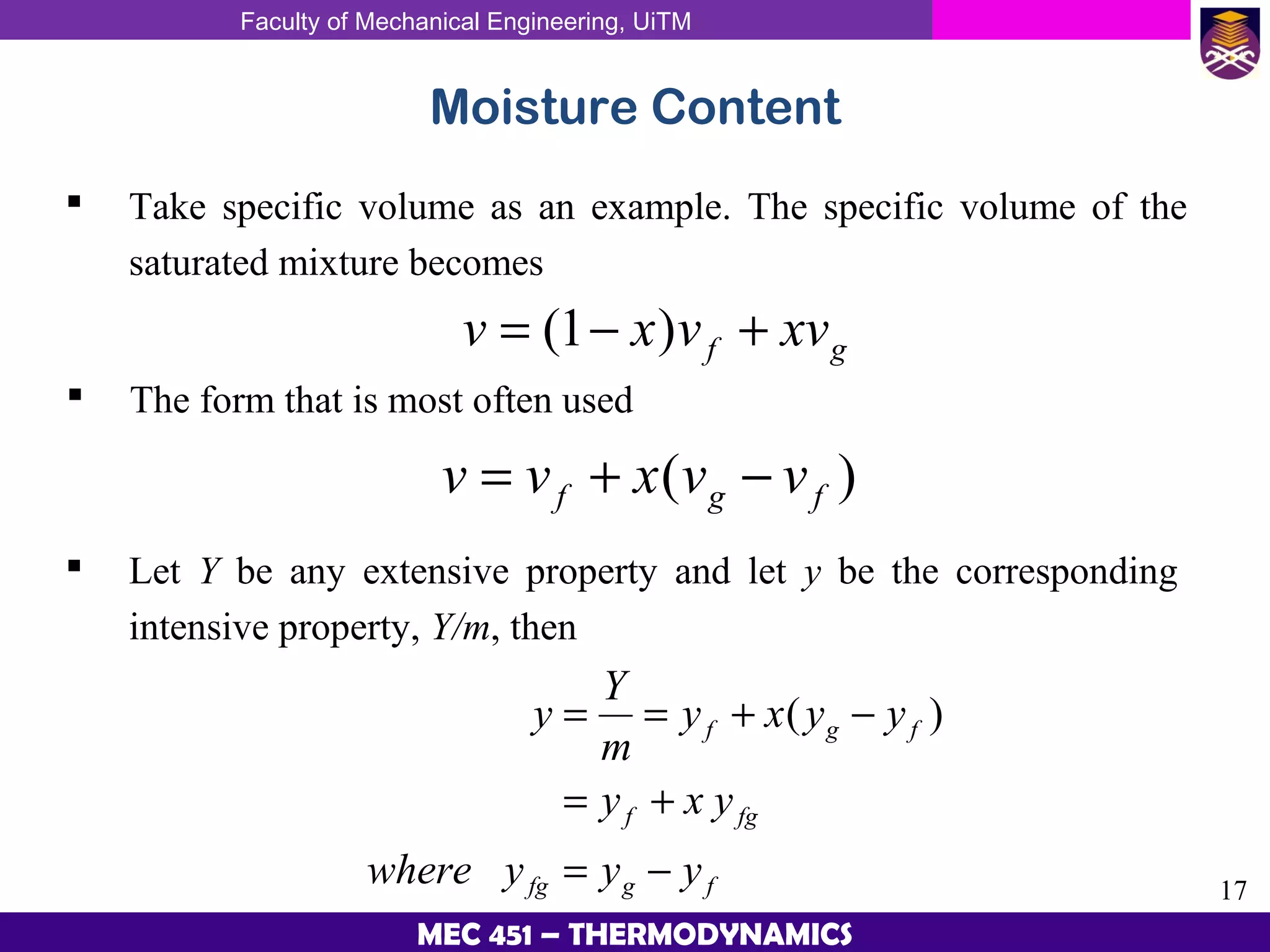 Faculty of Mechanical Engineering, UiTM

Moisture Content

▪ Take specific volume as an example. The specific volume of the saturated mixture becomes

$v = (1-x)v_f + xv_g$

▪ The form that is most often used

$v = v_f + x(v_g - v_f)$

▪ Let $Y$ be any extensive property and let $y$ be the corresponding intensive property, $Y/m$, then

$y = \frac{Y}{m} = y_f + x(y_g - y_f)$

$= y_f + x\, y_{fg}$

$where \quad y_{fg} = y_g - y_f$

17

MEC 451 – THERMODYNAMICS